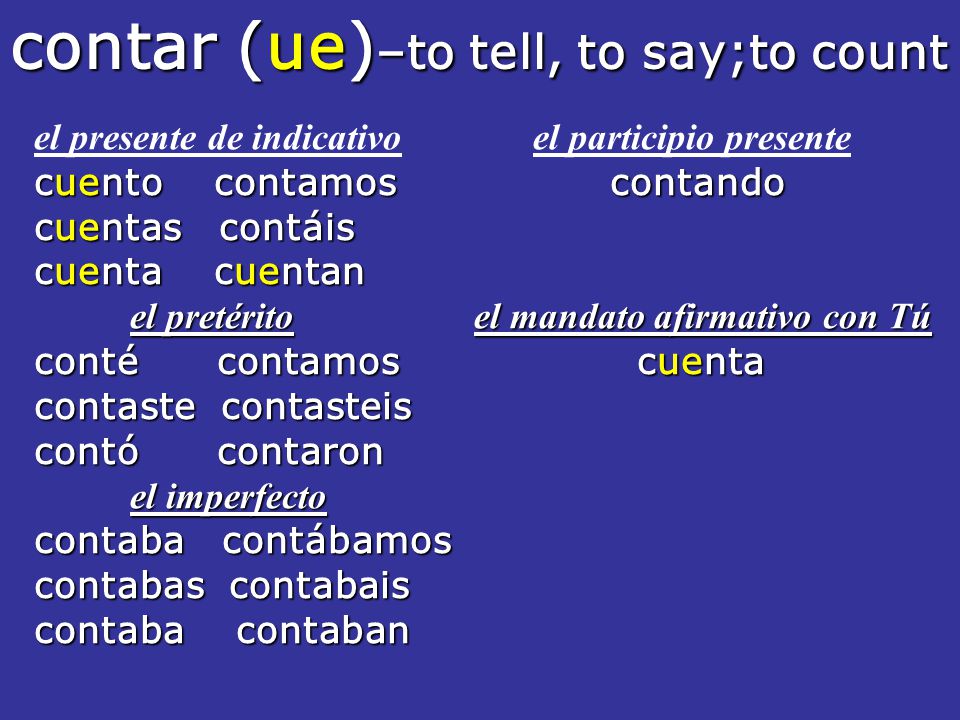 contar (ue)–to tell, to say;to count

el presente de indicativo
cuento contamos
cuentas contáis
cuenta cuentan

el pretérito
conté contamos
contaste contasteis
contó contaron

el imperfecto
contaba contábamos
contabas contabais
contaba contaban

el participio presente
contando

el mandato afirmativo con Tú
cuenta